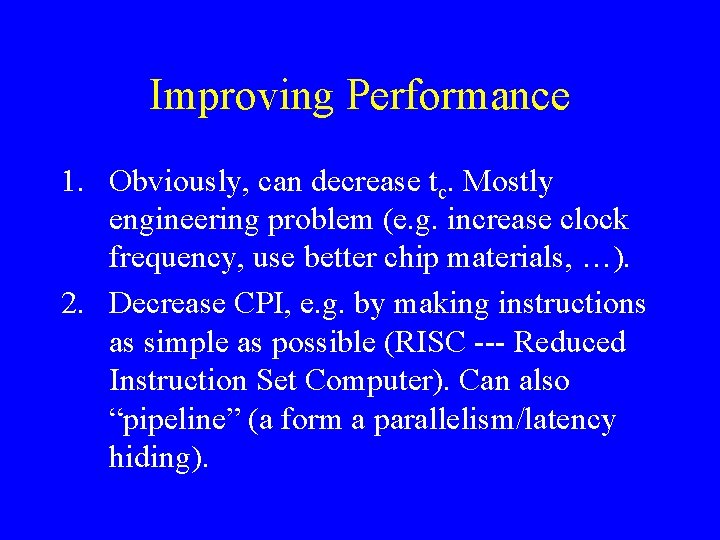 Improving Performance

1. Obviously, can decrease $t_c$. Mostly engineering problem (e.g. increase clock frequency, use better chip materials, …).

2. Decrease CPI, e.g. by making instructions as simple as possible (RISC --- Reduced Instruction Set Computer). Can also “pipeline” (a form a parallelism/latency hiding).